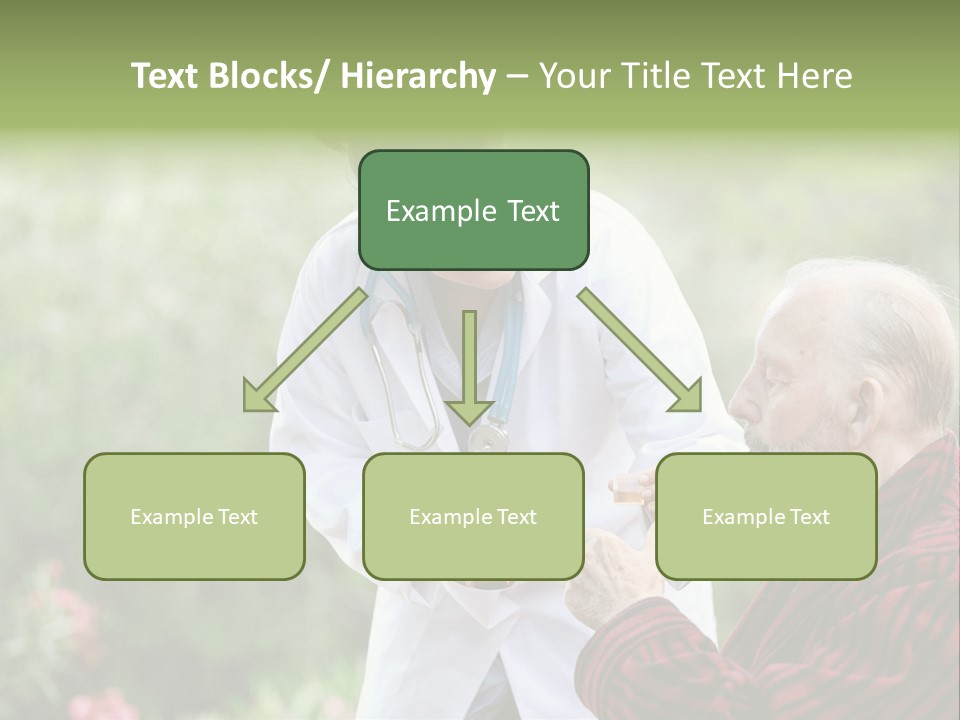 Text Blocks/ Hierarchy – Your Title Text Here

Example Text

Example Text

Example Text

Example Text